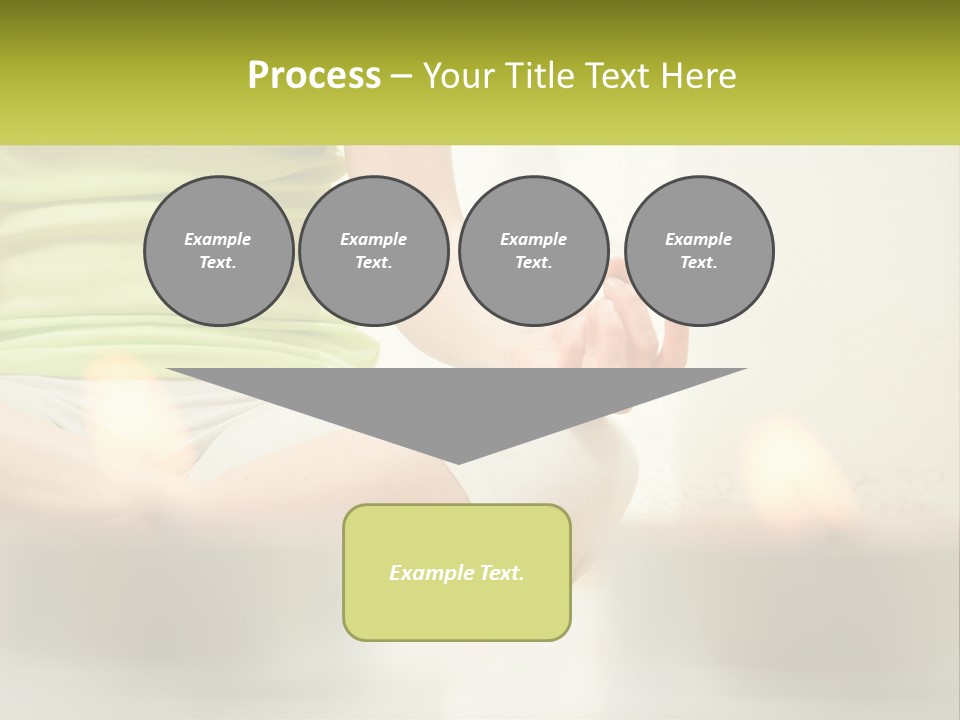 Process – Your Title Text Here

Example Text.

Example Text.

Example Text.

Example Text.

Example Text.